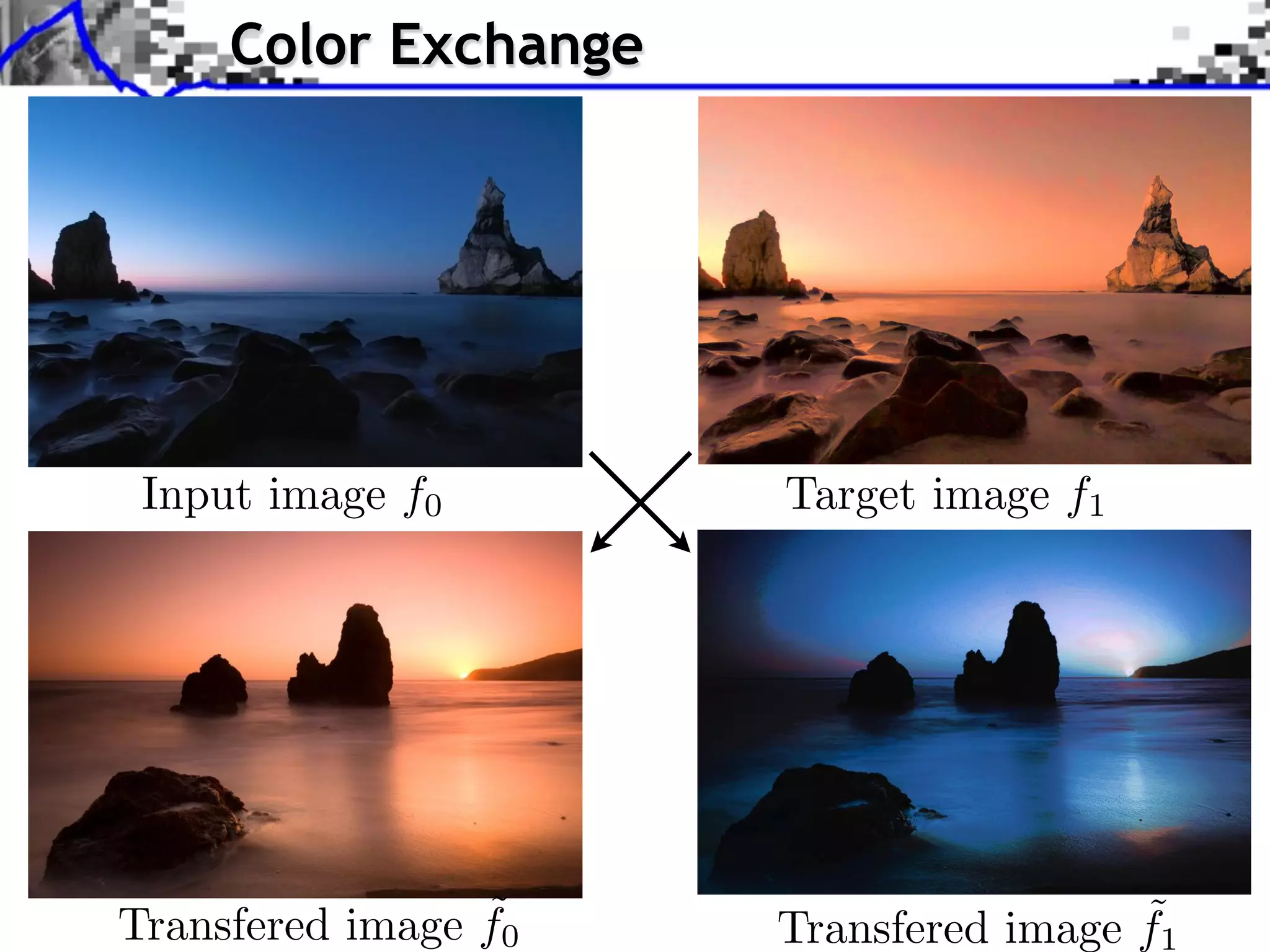 Color Exchange

Input image $f_0$

Target image $f_1$

Transfered image $\tilde{f}_0$

Transfered image $\tilde{f}_1$